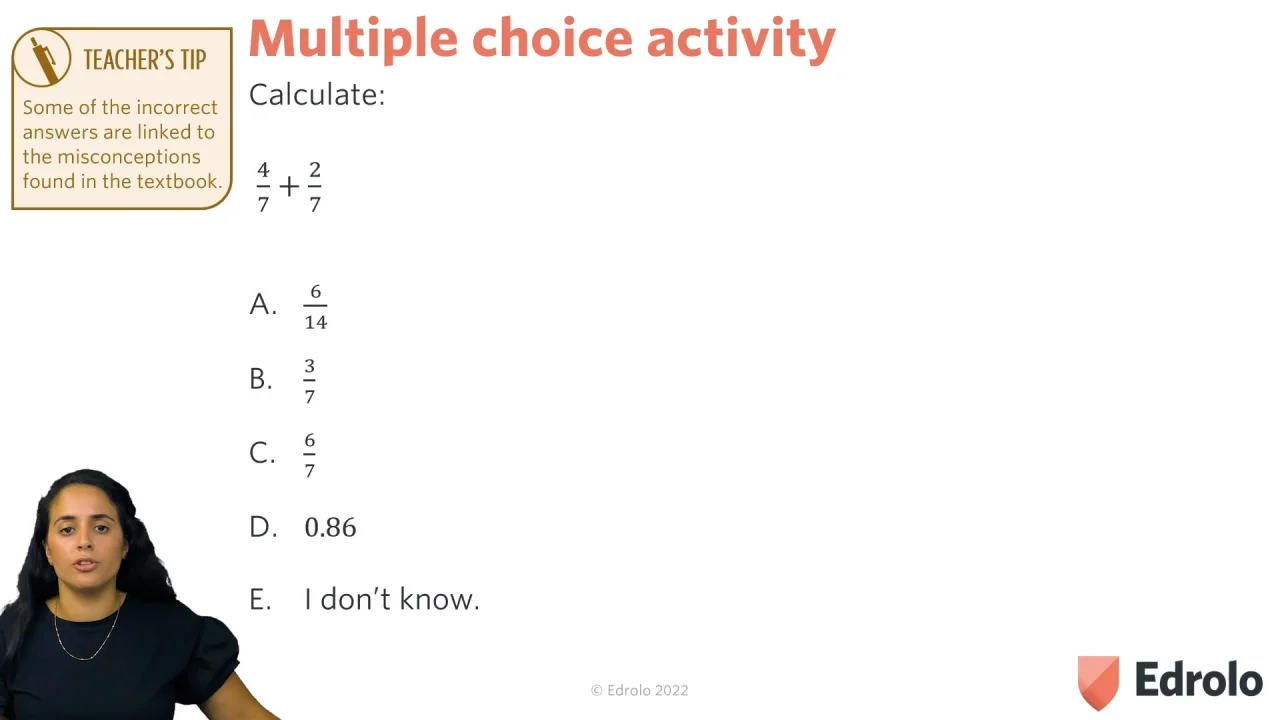 TEACHER'S TIP

Some of the incorrect answers are linked to the misconceptions found in the textbook.

Multiple choice activity

Calculate:

$\frac{4}{7} + \frac{2}{7}$

A. $\frac{6}{14}$

B. $\frac{3}{7}$

C. $\frac{6}{7}$

D. $0.86$

E. I don't know.

© Edrolo 2022

Edrolo